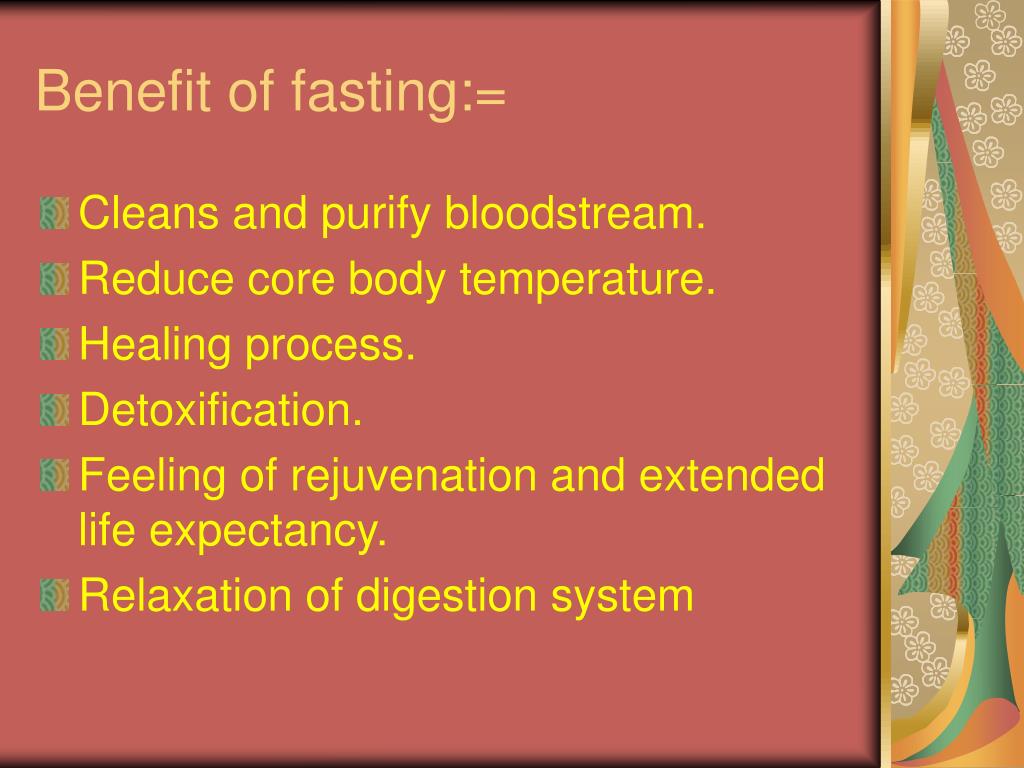 Benefit of fasting:=

Cleans and purify bloodstream.
Reduce core body temperature.
Healing process.
Detoxification.
Feeling of rejuvenation and extended life expectancy.
Relaxation of digestion system